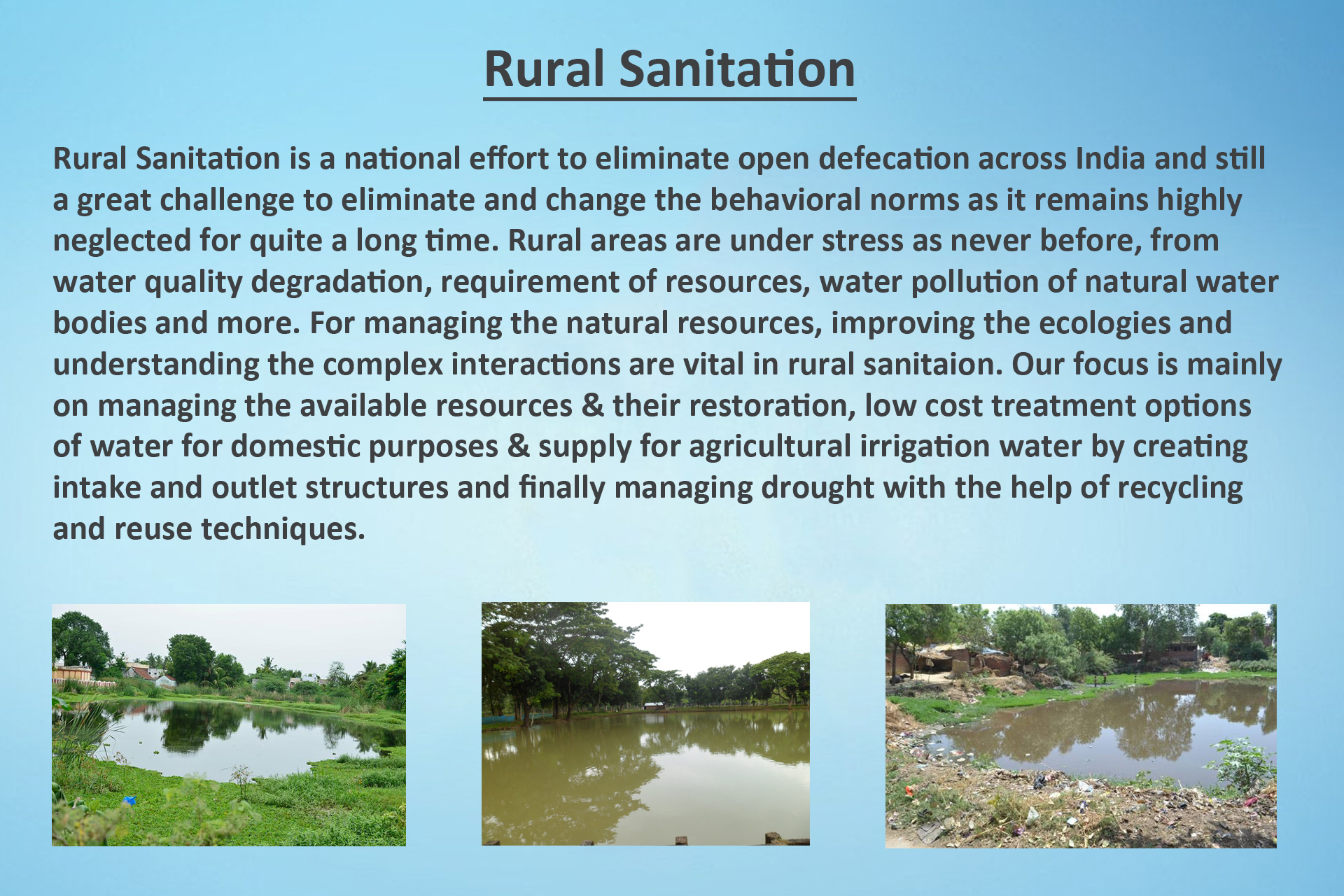 Rural Sanitation

Rural Sanitation is a national effort to eliminate open defecation across India and still a great challenge to eliminate and change the behavioral norms as it remains highly neglected for quite a long time. Rural areas are under stress as never before, from water quality degradation, requirement of resources, water pollution of natural water bodies and more. For managing the natural resources, improving the ecologies and understanding the complex interactions are vital in rural sanitaion. Our focus is mainly on managing the available resources & their restoration, low cost treatment options of water for domestic purposes & supply for agricultural irrigation water by creating intake and outlet structures and finally managing drought with the help of recycling and reuse techniques.